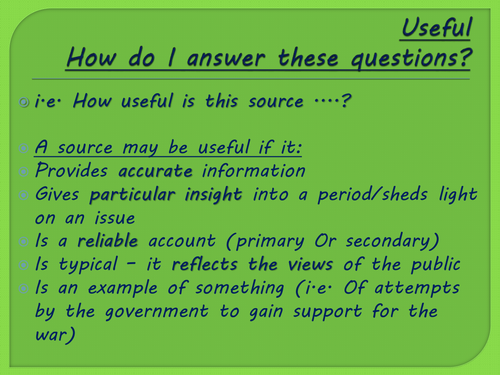 Useful
How do I answer these questions?

i.e. How useful is this source ....?

A source may be useful if it:
Provides accurate information
Gives particular insight into a period/sheds light on an issue
Is a reliable account (primary Or secondary)
Is typical – it reflects the views of the public
Is an example of something (i.e. Of attempts by the government to gain support for the war)